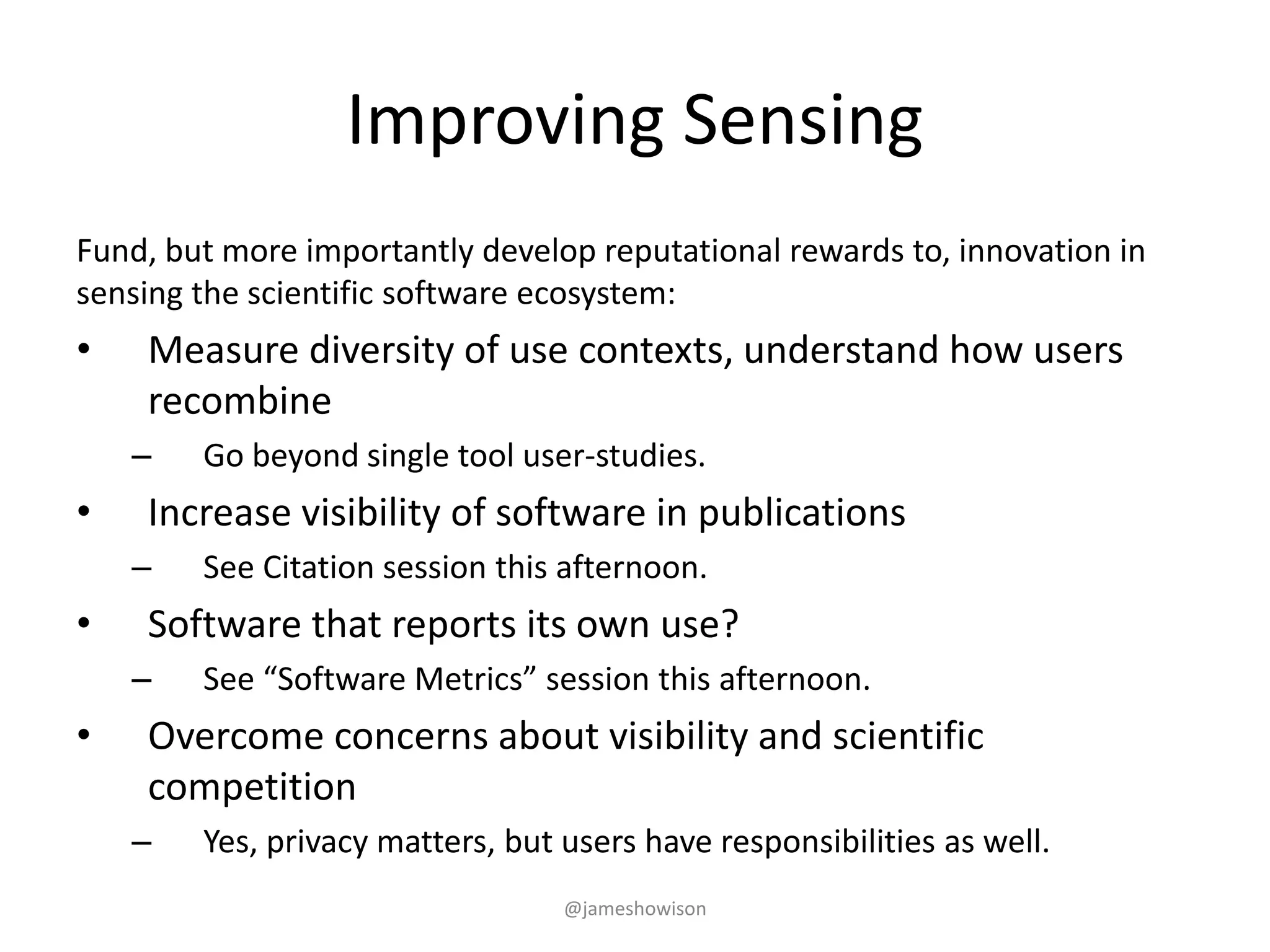 Improving Sensing

Fund, but more importantly develop reputational rewards to, innovation in sensing the scientific software ecosystem:

• Measure diversity of use contexts, understand how users recombine
– Go beyond single tool user-studies.
• Increase visibility of software in publications
– See Citation session this afternoon.
• Software that reports its own use?
– See “Software Metrics” session this afternoon.
• Overcome concerns about visibility and scientific competition
– Yes, privacy matters, but users have responsibilities as well.

@jameshowison